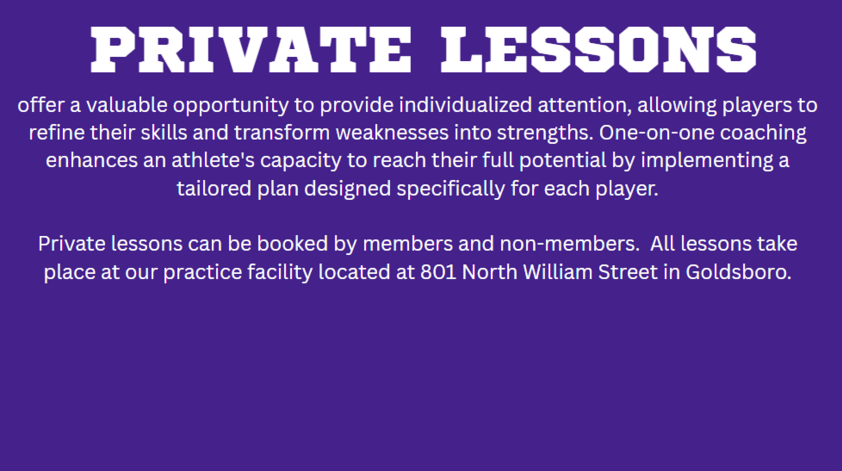 PRIVATE LESSONS

offer a valuable opportunity to provide individualized attention, allowing players to refine their skills and transform weaknesses into strengths. One-on-one coaching enhances an athlete's capacity to reach their full potential by implementing a tailored plan designed specifically for each player.

Private lessons can be booked by members and non-members.  All lessons take place at our practice facility located at 801 North William Street in Goldsboro.